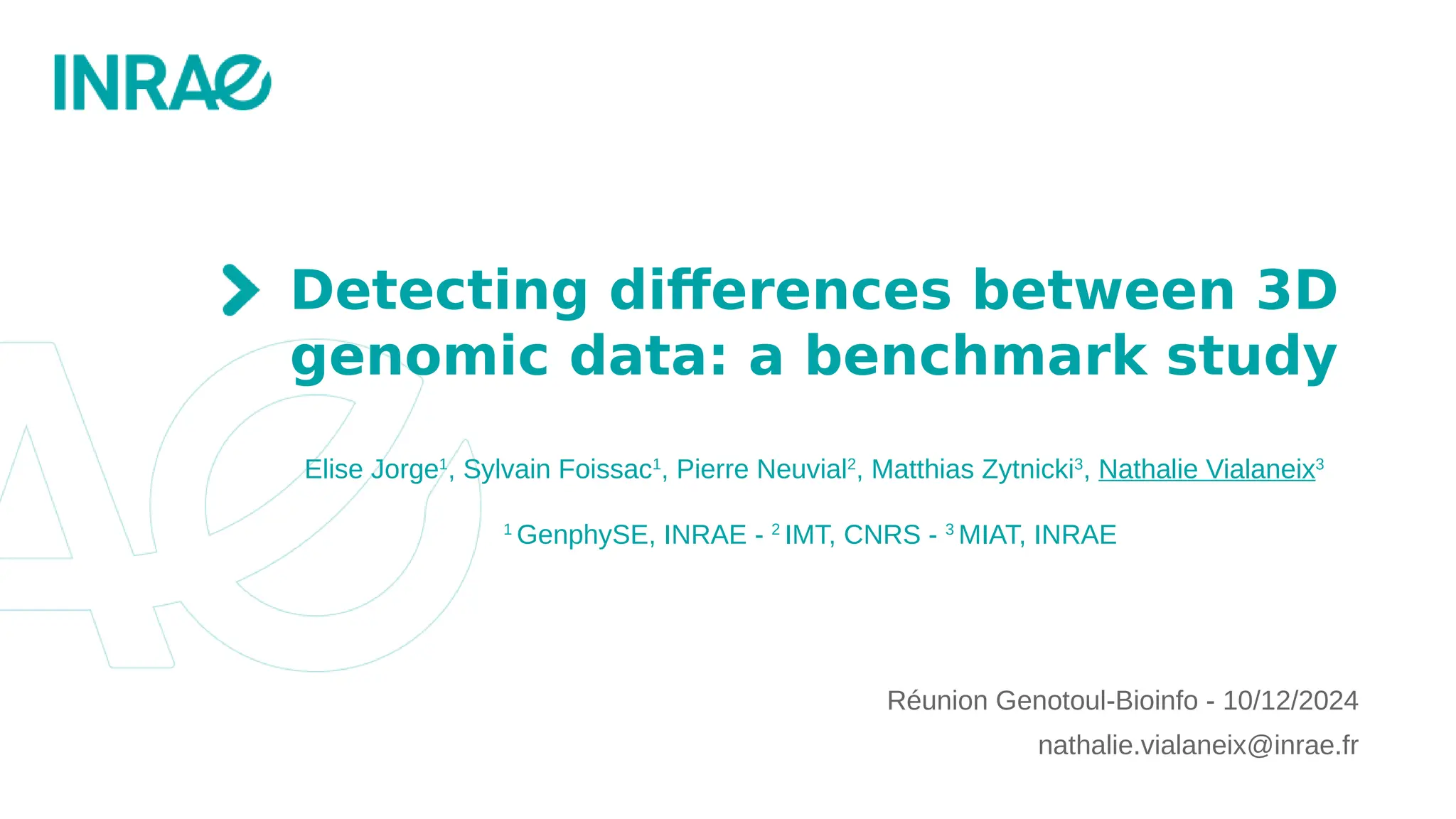 INRAE

Detecting differences between 3D genomic data: a benchmark study

Elise Jorge$^1$, Sylvain Foissac$^1$, Pierre Neuvial$^2$, Matthias Zytnicki$^3$, Nathalie Vialaneix$^3$

$^1$ GenphySE, INRAE - $^2$ IMT, CNRS - $^3$ MIAT, INRAE

Réunion Genotoul-Bioinfo - 10/12/2024

nathalie.vialaneix@inrae.fr